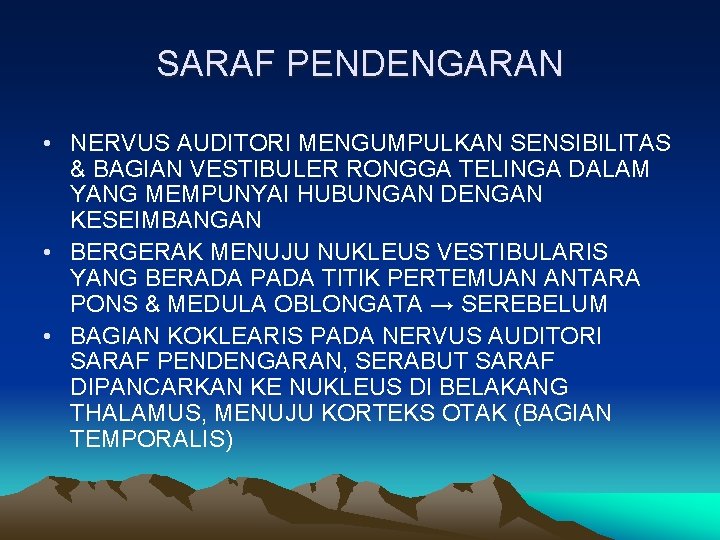 SARAF PENDENGARAN

• NERVUS AUDITORI MENGUMPULKAN SENSIBILITAS & BAGIAN VESTIBULER RONGGA TELINGA DALAM YANG MEMPUNYAI HUBUNGAN DENGAN KESEIMBANGAN
• BERGERAK MENUJU NUKLEUS VESTIBULARIS YANG BERADA PADA TITIK PERTEMUAN ANTARA PONS & MEDULA OBLONGATA → SEREBELUM
• BAGIAN KOKLEARIS PADA NERVUS AUDITORI SARAF PENDENGARAN, SERABUT SARAF DIPANCARKAN KE NUKLEUS DI BELAKANG THALAMUS, MENUJU KORTEKS OTAK (BAGIAN TEMPORALIS)